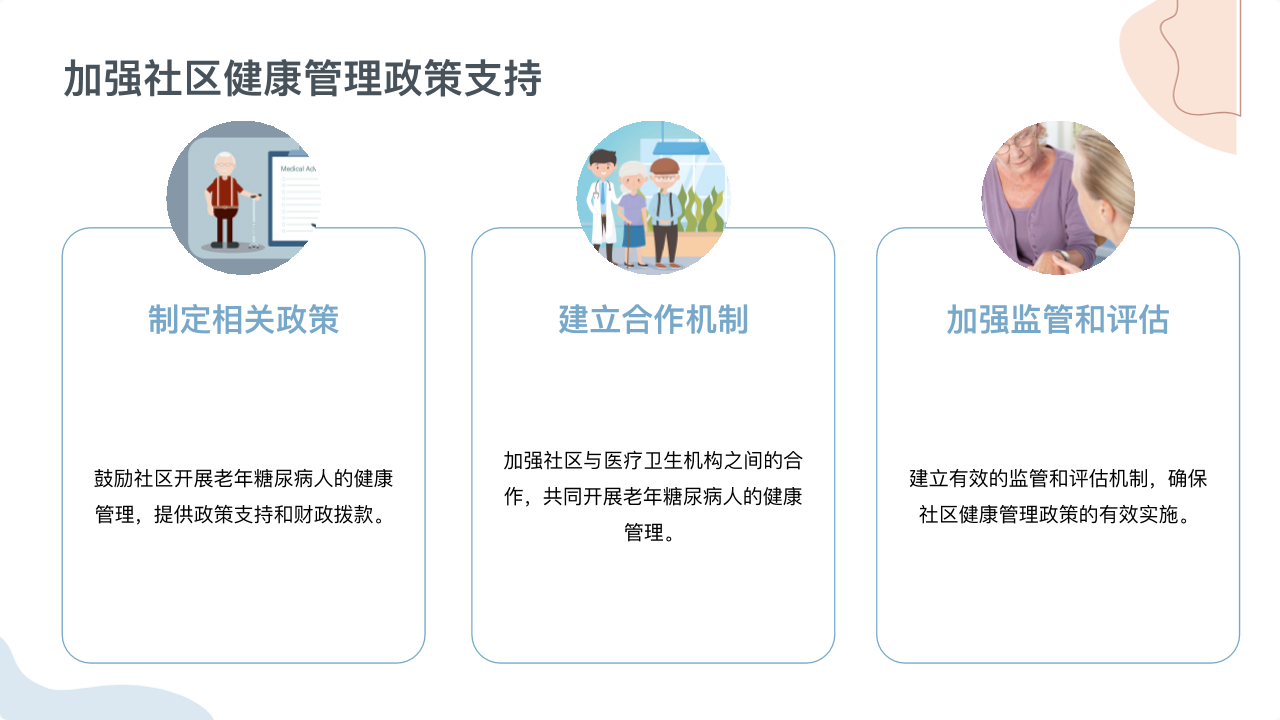 加强社区健康管理政策支持

Medical Adv

制定相关政策

鼓励社区开展老年糖尿病人的健康管理，提供政策支持和财政拨款。

建立合作机制

加强社区与医疗卫生机构之间的合作，共同开展老年糖尿病人的健康管理。

加强监管和评估

建立有效的监管和评估机制，确保社区健康管理政策的有效实施。